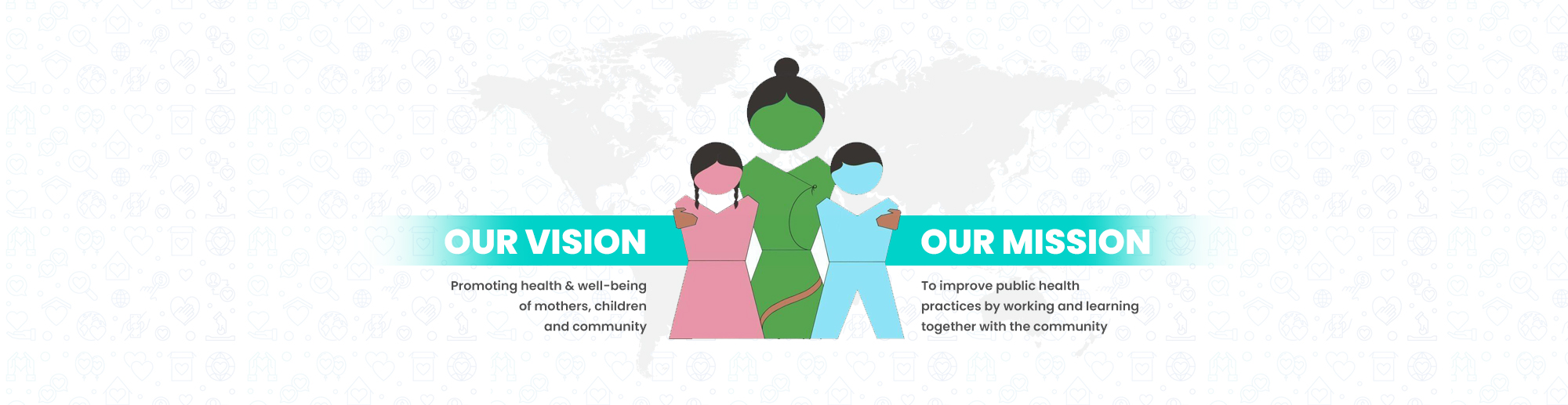 OUR VISION

Promoting health & well-being of mothers, children and community

OUR MISSION

To improve public health practices by working and learning together with the community